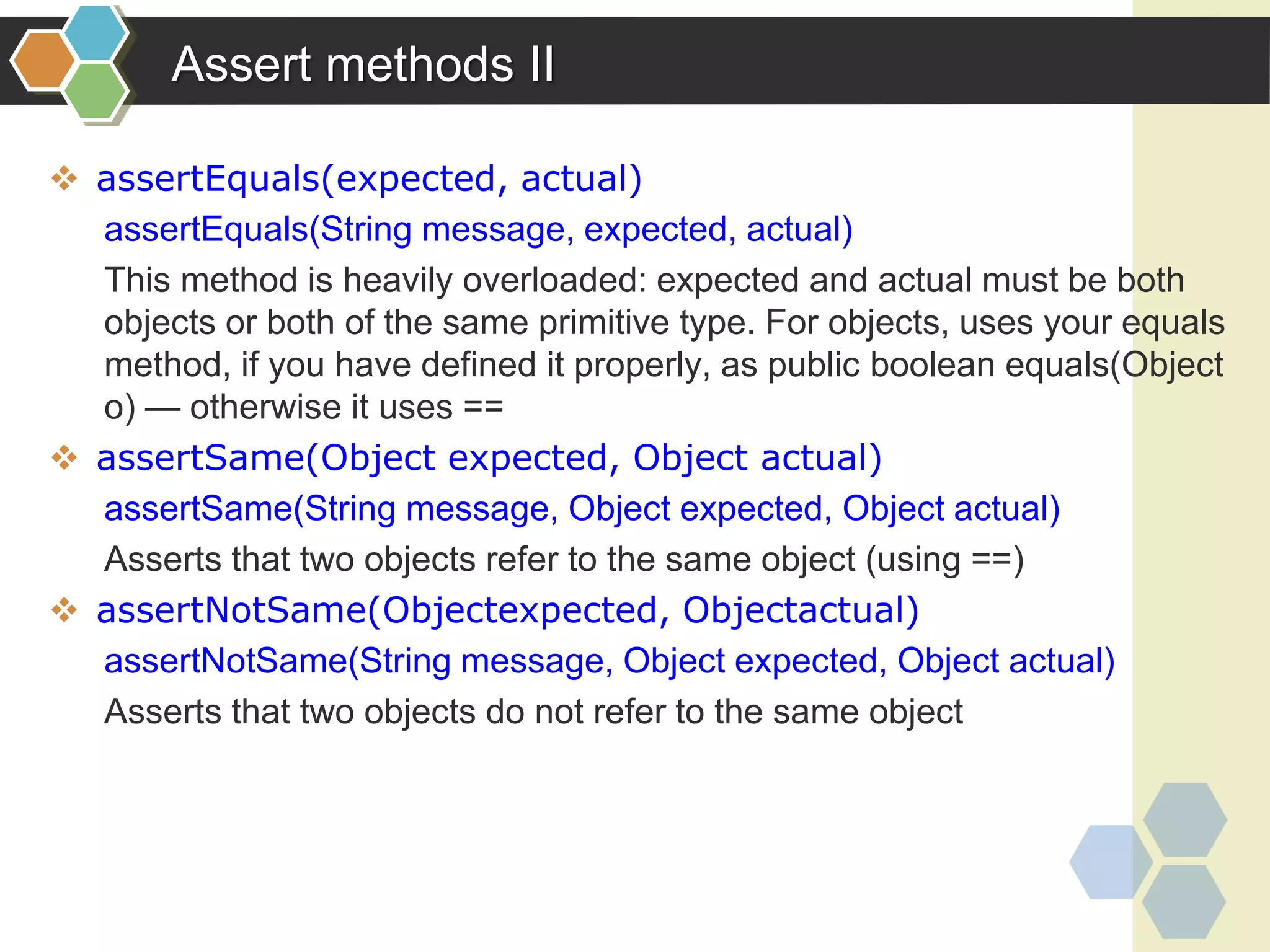 Assert methods II

❖ assertEquals(expected, actual)

assertEquals(String message, expected, actual)

This method is heavily overloaded: expected and actual must be both objects or both of the same primitive type. For objects, uses your equals method, if you have defined it properly, as public boolean equals(Object o) — otherwise it uses ==

❖ assertSame(Object expected, Object actual)

assertSame(String message, Object expected, Object actual)

Asserts that two objects refer to the same object (using ==)

❖ assertNotSame(Objectexpected, Objectactual)

assertNotSame(String message, Object expected, Object actual)

Asserts that two objects do not refer to the same object